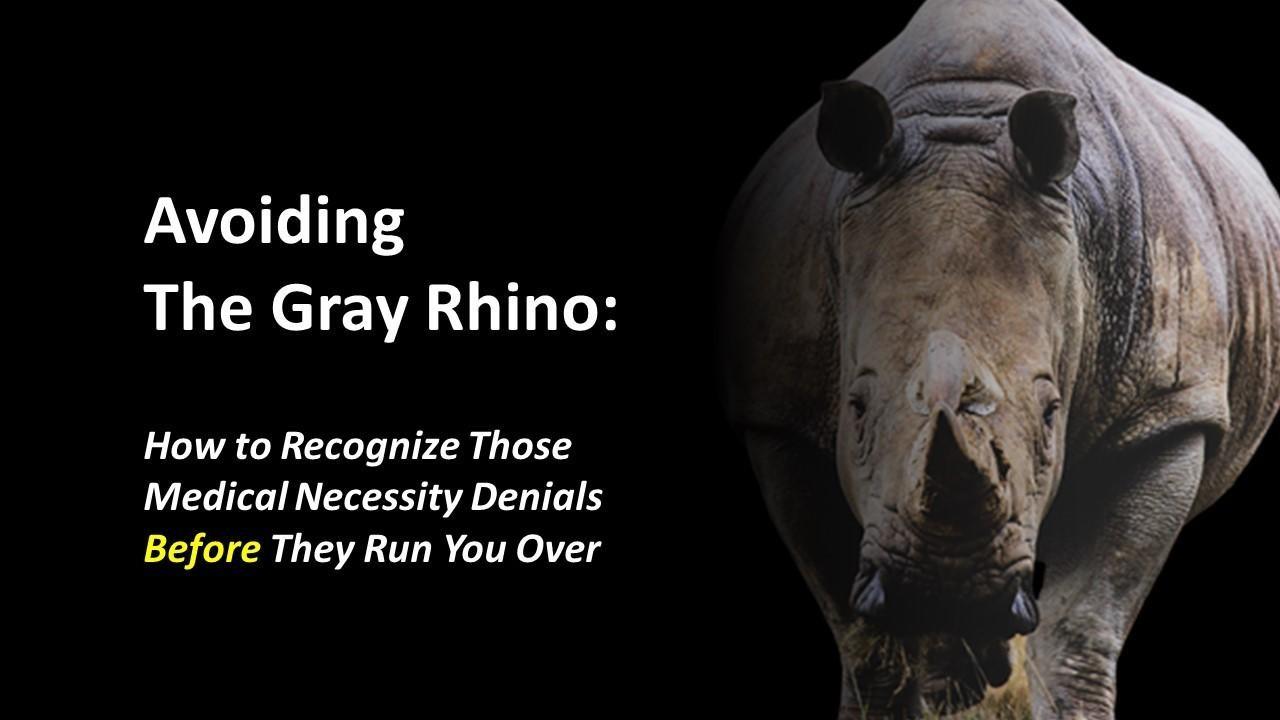 Avoiding
The Gray Rhino:

How to Recognize Those Medical Necessity Denials Before They Run You Over